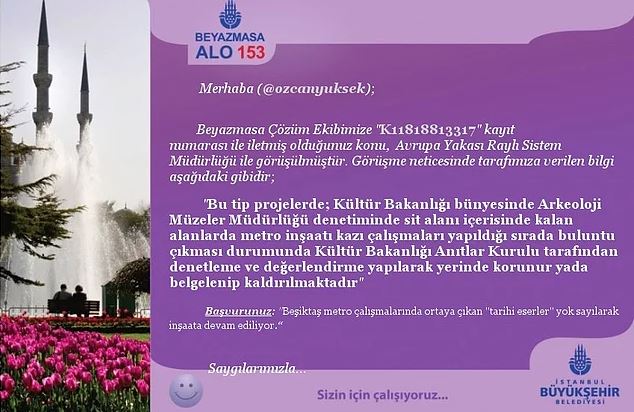 BEYAZMASA
ALO 153

Merhaba (@ozcanyuksek);

Beyazmasa Çözüm Ekibimize "K11818813317" kayıt numarası ile iletmiş olduğunuz konu, Avrupa Yakası Raylı Sistem Müdürlüğü ile görüşülmüştür. Görüşme neticesinde tarafımıza verilen bilgi aşağıdaki gibidir;

"Bu tip projelerde; Kültür Bakanlığı bünyesinde Arkeoloji Müzeler Müdürlüğü denetiminde sit alanı içerisinde kalan alanlarda metro inşaatı kazı çalışmaları yapıldığı sırada buluntu çıkması durumunda Kültür Bakanlığı Anıtlar Kurulu tarafından denetleme ve değerlendirme yapılarak yerinde korunur yada belgelenip kaldırılmaktadır"

Başvurunuz: "Beşiktaş metro çalışmalarında ortaya çıkan "tarihi eserler" yok sayılarak inşaata devam ediliyor."

Saygılarımızla...

Sizin için çalışıyoruz...

İSTANBUL
BÜYÜKŞEHİR
BELEDİYESİ